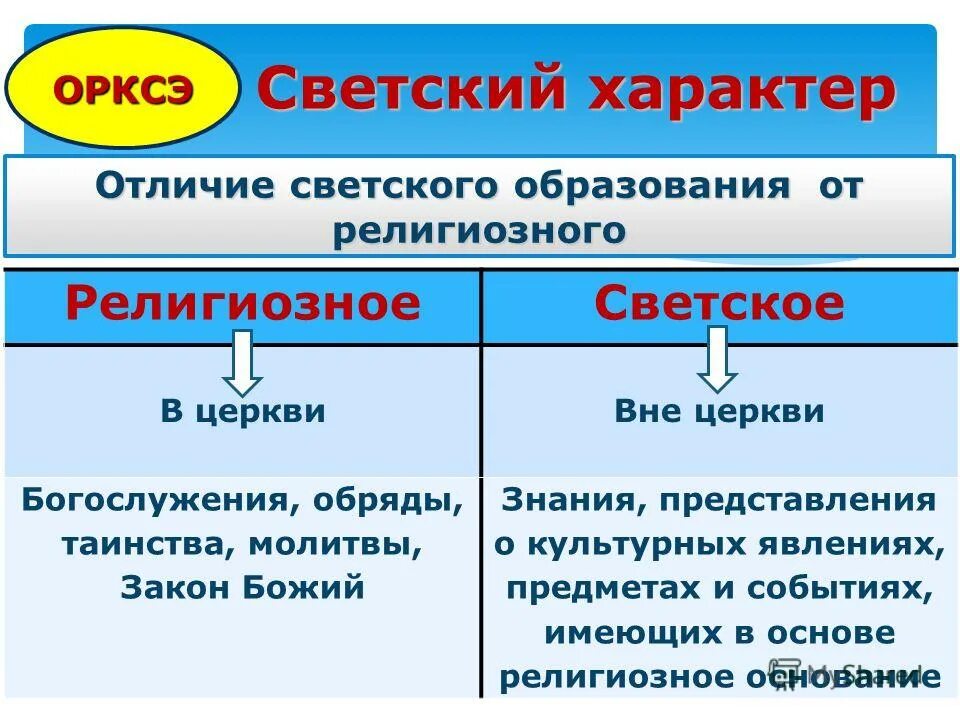 ОРКСЭ

Светский характер

Отличие светского образования от религиозного

| Религиозное | Светское |
|---|---|
| В церкви | Вне церкви |
| Богослужения, обряды, таинства, молитвы, Закон Божий | Знания, представления о культурных явлениях, предметах и событиях, имеющих в основе религиозное основание |

MyShared